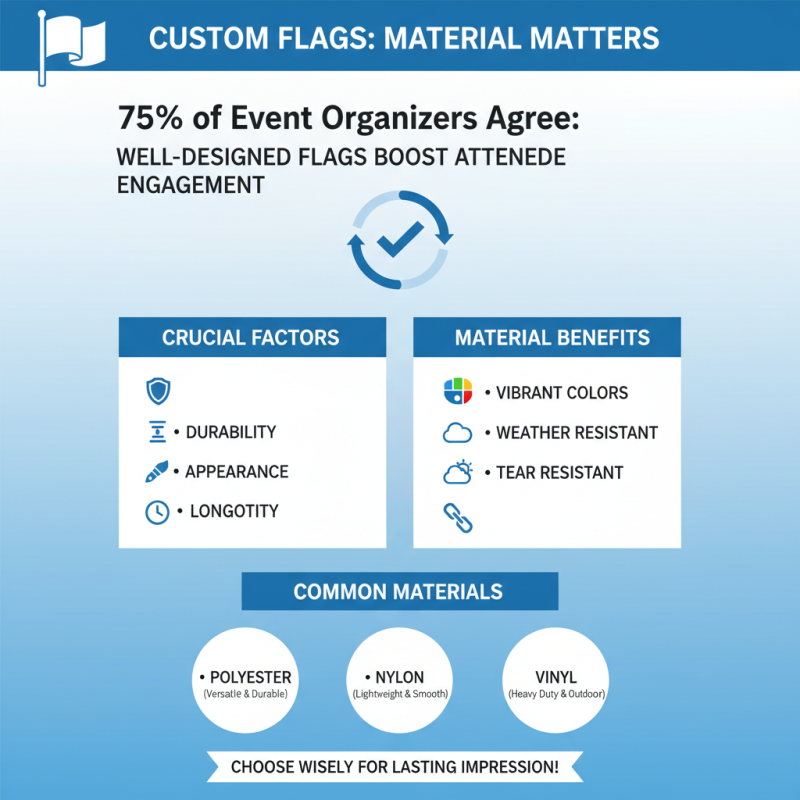 CUSTOM FLAGS: MATERIAL MATTERS

75% of Event Organizers Agree:
WELL-DESIGNED FLAGS BOOST ATTENEDE ENGAGEMENT

CRUCIAL FACTORS

• DURABILITY
• APPEARANCE
• LONGOTITY

MATERIAL BENEFITS

• VIBRANT COLORS
• WEATHER RESISTANT
• TEAR RESISTANT

COMMON MATERIALS

• POLYESTER
(Versatile & Durable)

• NYLON
(Lightweight & Smooth)

VINYL
(Heavy Duty & Outdoor)

CHOOSE WISELY FOR LASTING IMPRESSION!